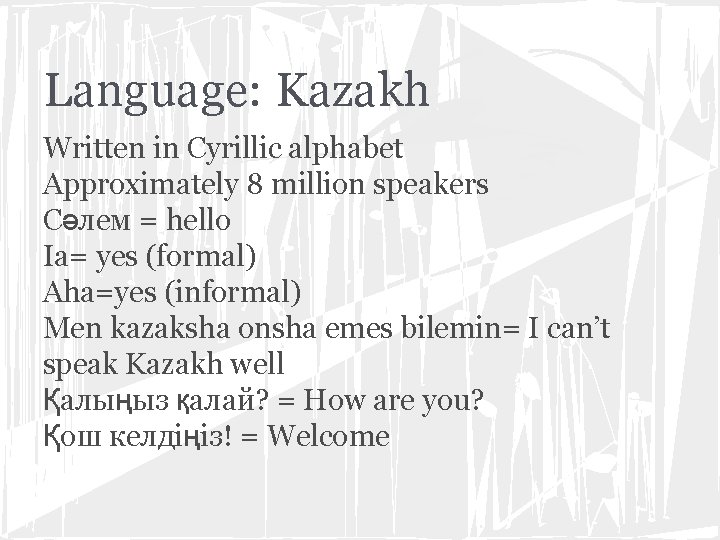 Language: Kazakh

Written in Cyrillic alphabet
Approximately 8 million speakers
Сәлем = hello
Ia= yes (formal)
Aha=yes (informal)
Men kazaksha onsha emes bilemin= I can’t speak Kazakh well
Қалыңыз қалай? = How are you?
Қош келдіңіз! = Welcome